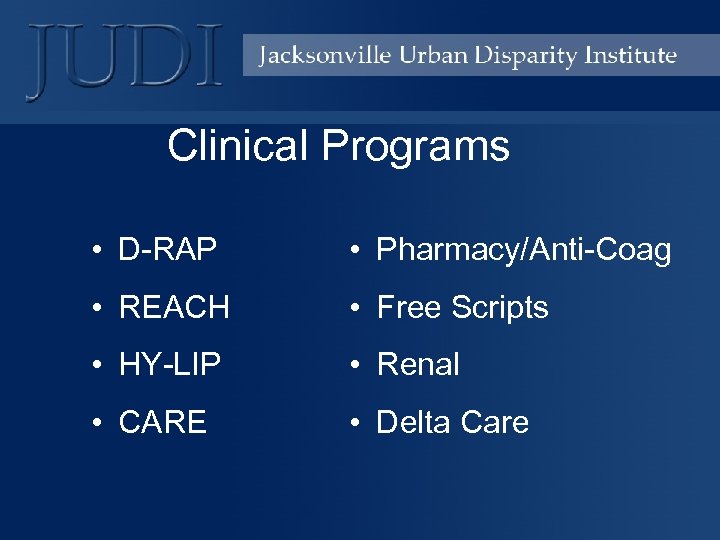 JUDI

Jacksonville Urban Disparity Institute

Clinical Programs

• D-RAP
• REACH
• HY-LIP
• CARE

• Pharmacy/Anti-Coag
• Free Scripts
• Renal
• Delta Care